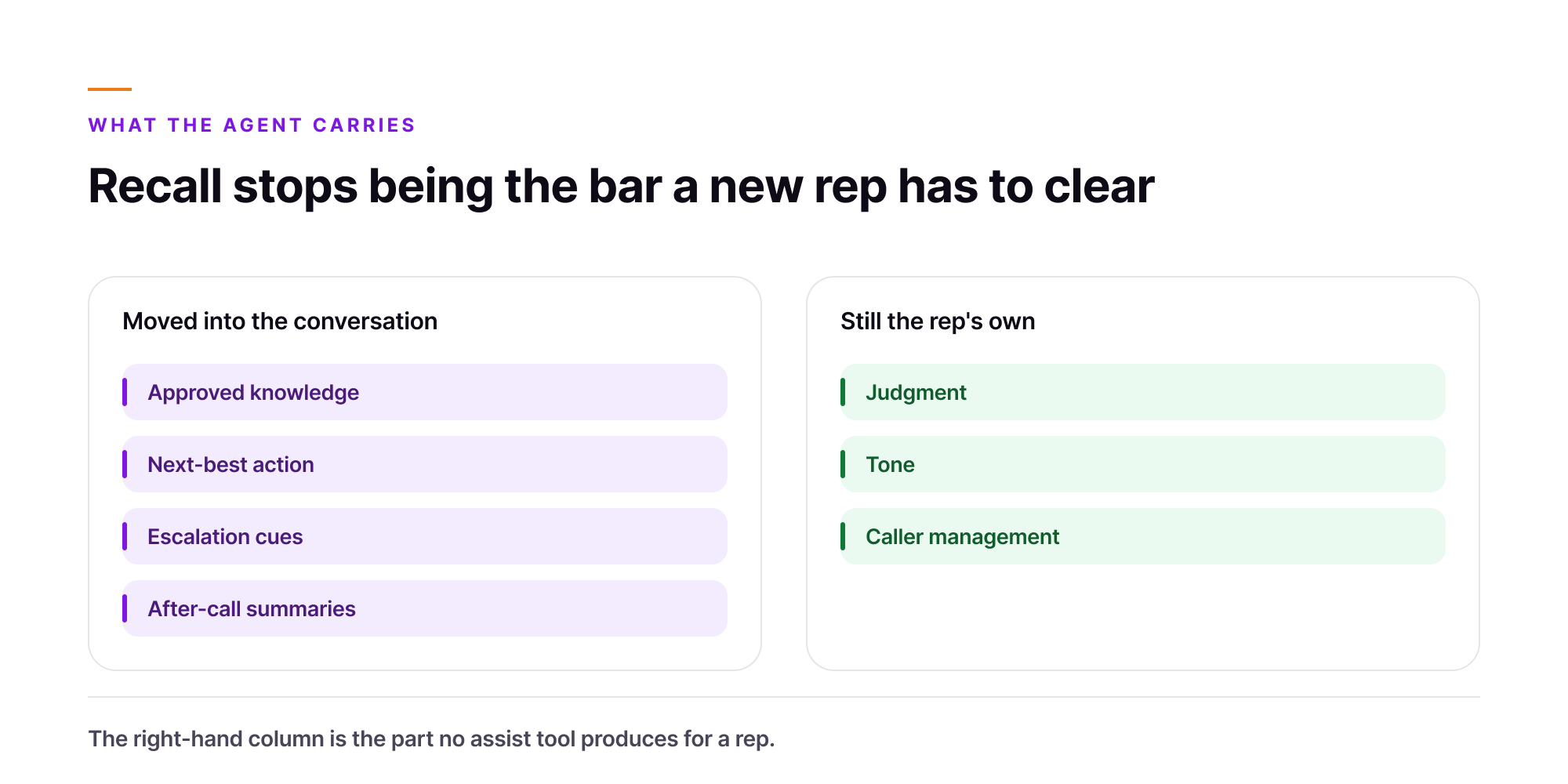 WHAT THE AGENT CARRIES

Recall stops being the bar a new rep has to clear

Moved into the conversation

Approved knowledge

Next-best action

Escalation cues

After-call summaries

Still the rep's own

Judgment

Tone

Caller management

The right-hand column is the part no assist tool produces for a rep.